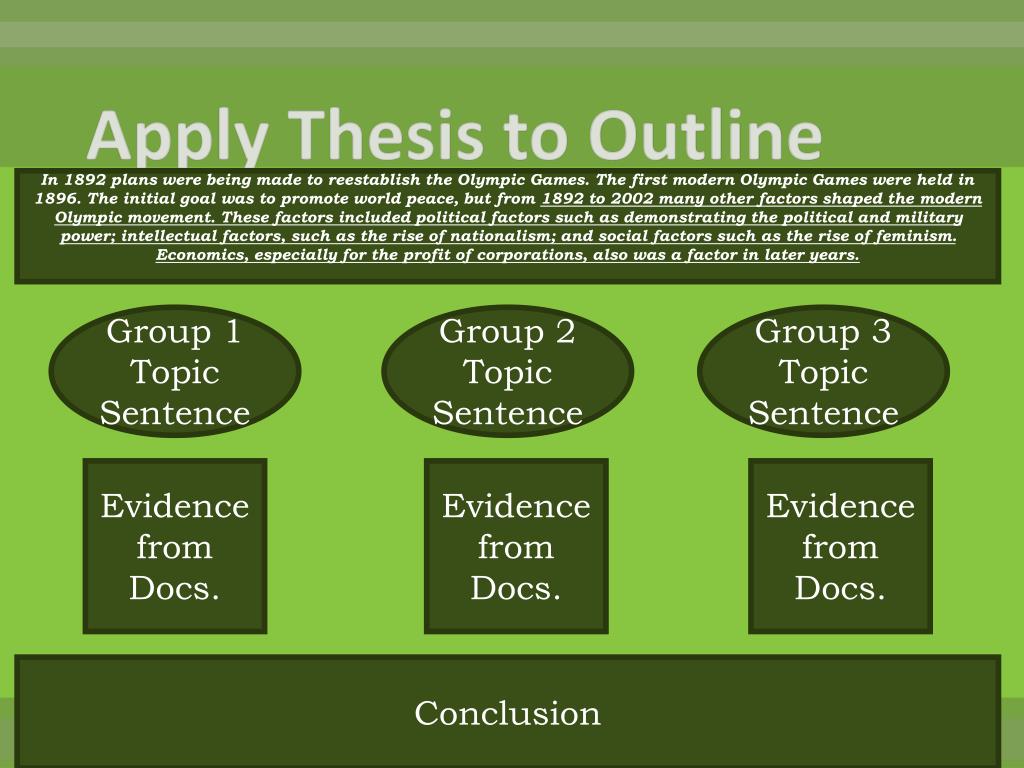 Apply Thesis to Outline

In 1892 plans were being made to reestablish the Olympic Games. The first modern Olympic Games were held in 1896. The initial goal was to promote world peace, but from 1892 to 2002 many other factors shaped the modern Olympic movement. These factors included political factors such as demonstrating the political and military power; intellectual factors, such as the rise of nationalism; and social factors such as the rise of feminism. Economics, especially for the profit of corporations, also was a factor in later years.

Group 1 Topic Sentence

Group 2 Topic Sentence

Group 3 Topic Sentence

Evidence from Docs.

Evidence from Docs.

Evidence from Docs.

Conclusion